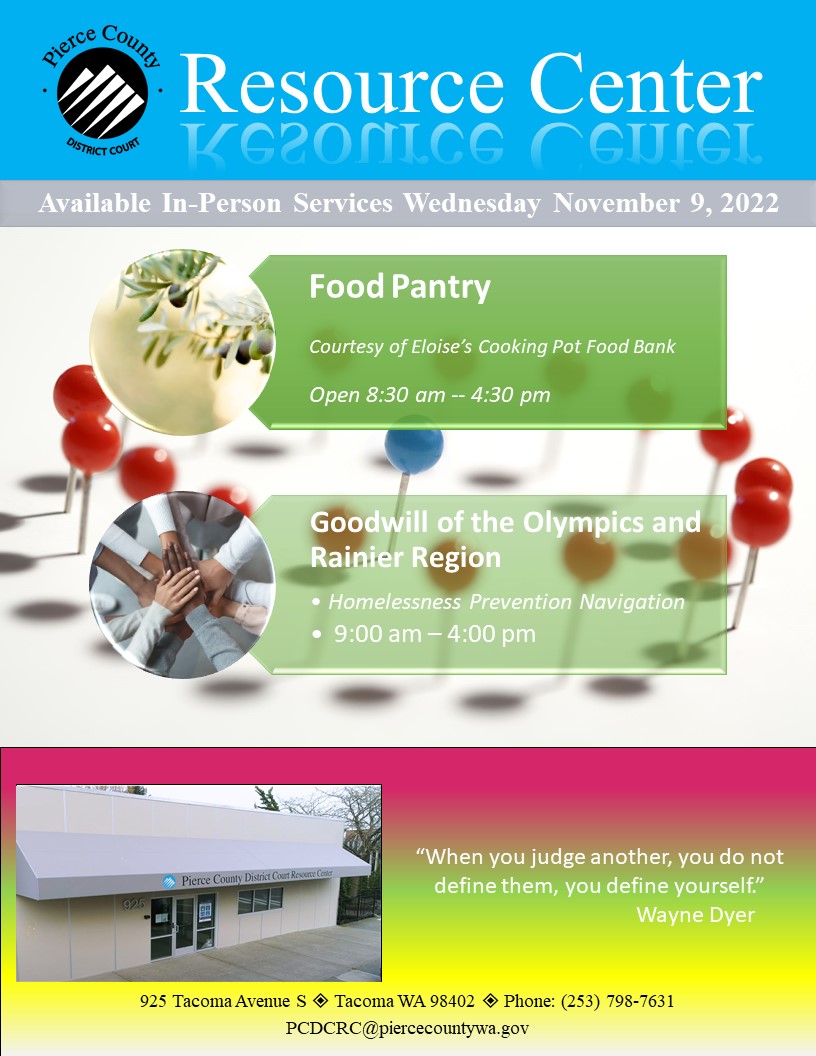 Pierce County
DISTRICT COURT

Resource Center

Available In-Person Services Wednesday November 9, 2022

Food Pantry

Courtesy of Eloise's Cooking Pot Food Bank

Open 8:30 am -- 4:30 pm

Goodwill of the Olympics and Rainier Region

• Homelessness Prevention Navigation

• 9:00 am – 4:00 pm

Pierce County District Court Resource Center

925

"When you judge another, you do not define them, you define yourself."
Wayne Dyer

925 Tacoma Avenue S ◈ Tacoma WA 98402 ◈ Phone: (253) 798-7631
PCDCRC@piercecountywa.gov